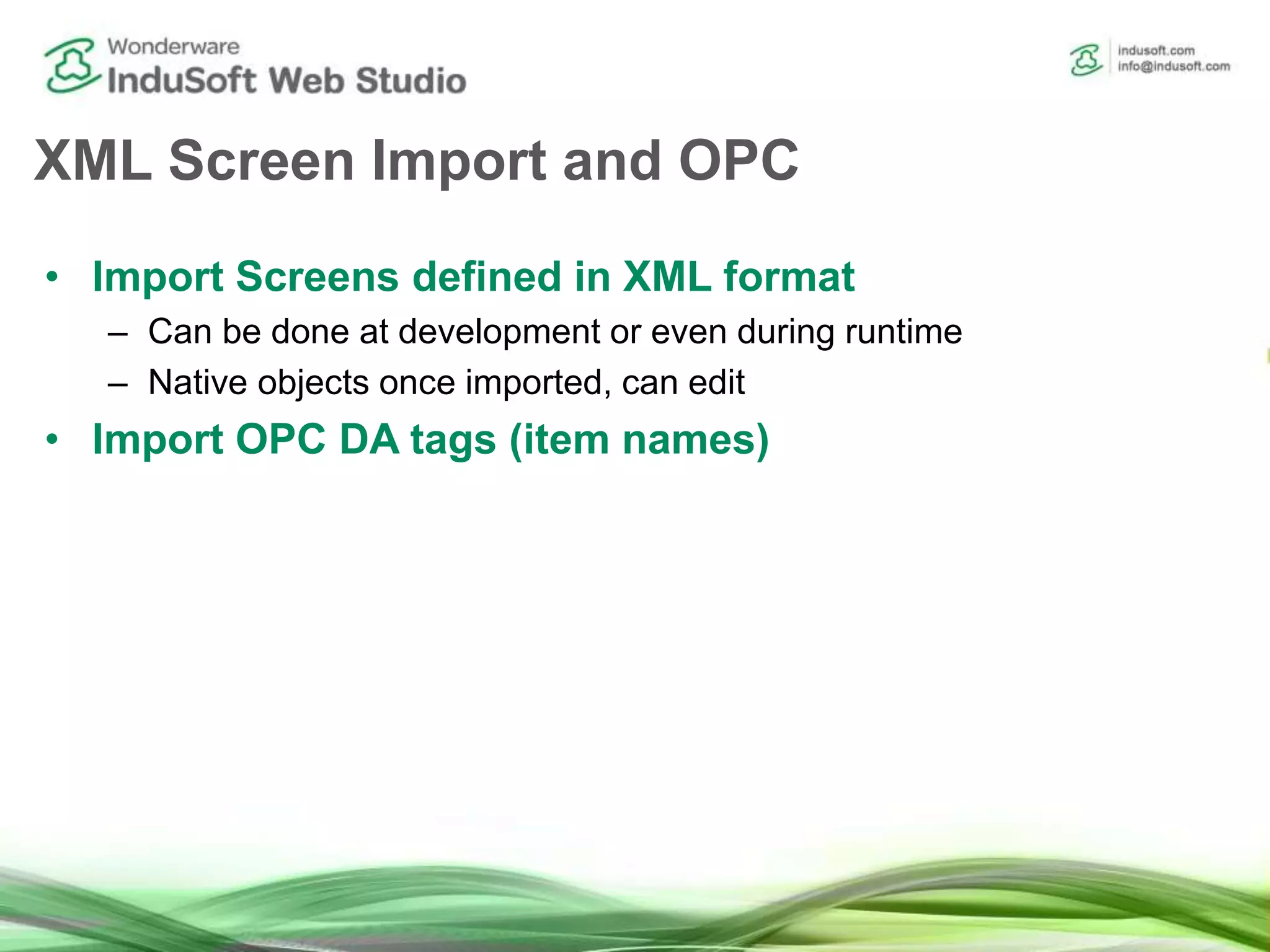 Wonderware
InduSoft Web Studio

indusoft.com
info@indusoft.com

XML Screen Import and OPC

• Import Screens defined in XML format
– Can be done at development or even during runtime
– Native objects once imported, can edit
• Import OPC DA tags (item names)